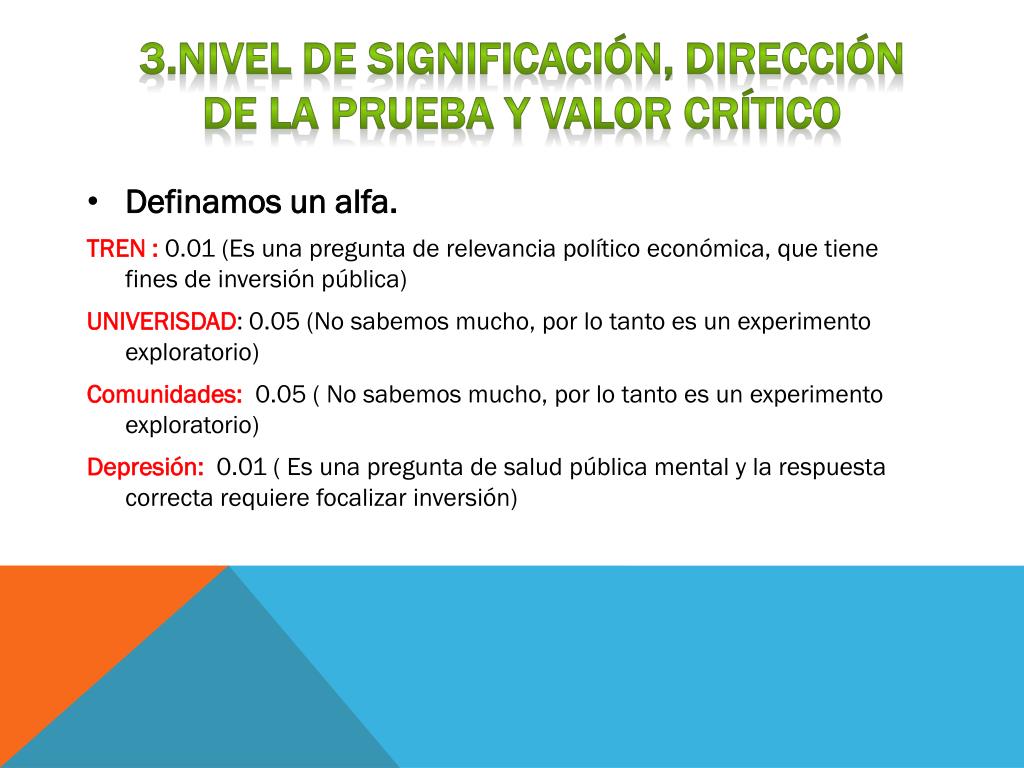 3.NIVEL DE SIGNIFICACIÓN, DIRECCIÓN DE LA PRUEBA Y VALOR CRÍTICO

• Definamos un alfa.

TREN : 0.01 (Es una pregunta de relevancia político económica, que tiene fines de inversión pública)

UNIVERISDAD: 0.05 (No sabemos mucho, por lo tanto es un experimento exploratorio)

Comunidades: 0.05 ( No sabemos mucho, por lo tanto es un experimento exploratorio)

Depresión: 0.01 ( Es una pregunta de salud pública mental y la respuesta correcta requiere focalizar inversión)